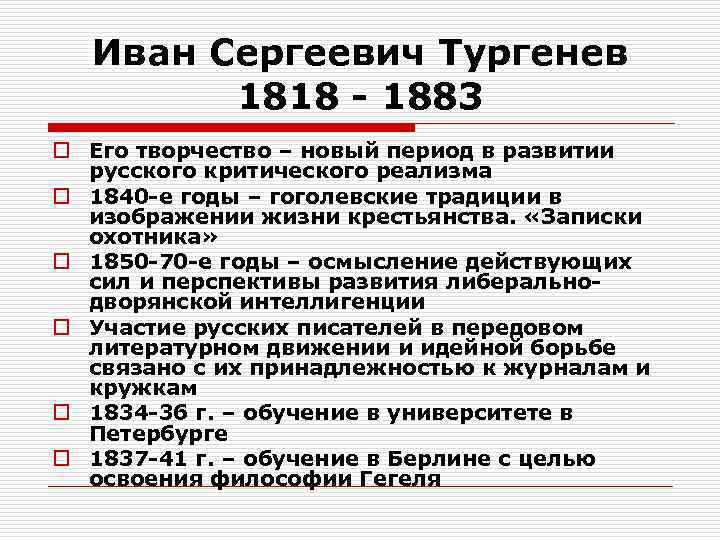 Иван Сергеевич Тургенев
1818 - 1883

Его творчество – новый период в развитии русского критического реализма

1840-е годы – гоголевские традиции в изображении жизни крестьянства. «Записки охотника»

1850-70-е годы – осмысление действующих сил и перспективы развития либерально-дворянской интеллигенции

Участие русских писателей в передовом литературном движении и идейной борьбе связано с их принадлежностью к журналам и кружкам

1834-36 г. – обучение в университете в Петербурге

1837-41 г. – обучение в Берлине с целью освоения философии Гегеля